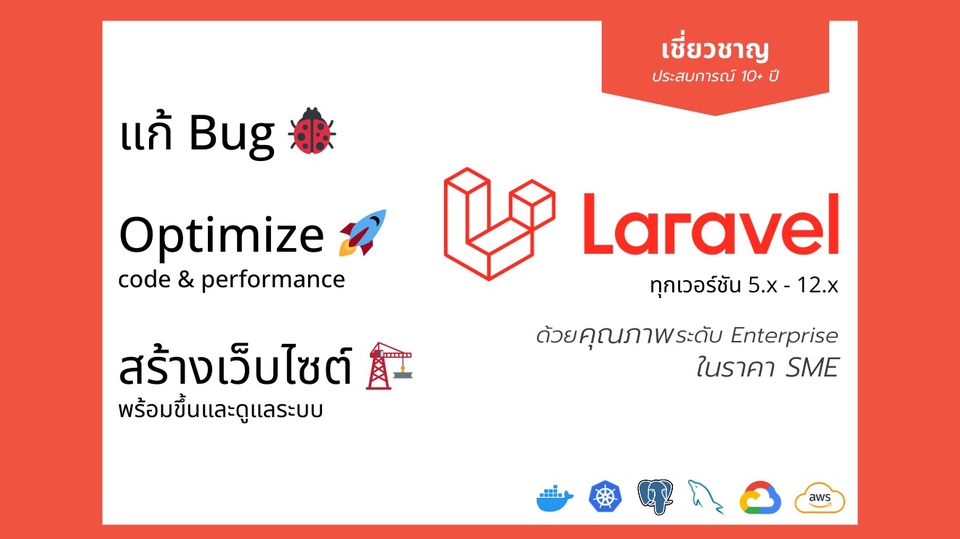 เชี่ยวชาญ
ประสบการณ์ 10+ ปี

แก้ Bug

Optimize
code & performance

สร้างเว็บไซต์
พร้อมขึ้นและดูแลระบบ

Laravel
ทุกเวอร์ชัน 5.x - 12.x

ด้วยคุณภาพระดับ Enterprise
ในราคา SME

aws